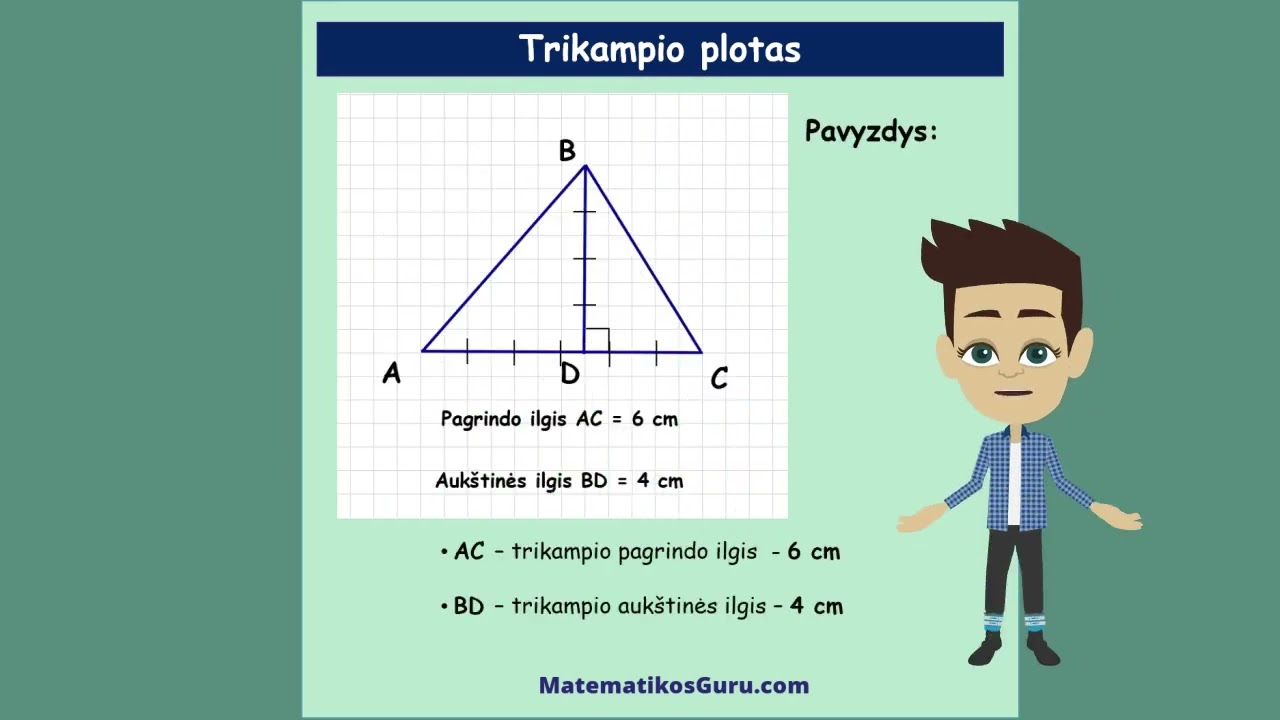 Trikampio plotas

Pavyzdys:

B

A D C

Pagrindo ilgis AC = 6 cm

Aukštinės ilgis BD = 4 cm

• AC – trikampio pagrindo ilgis - 6 cm

• BD – trikampio aukštinės ilgis – 4 cm

MatematikosGuru.com